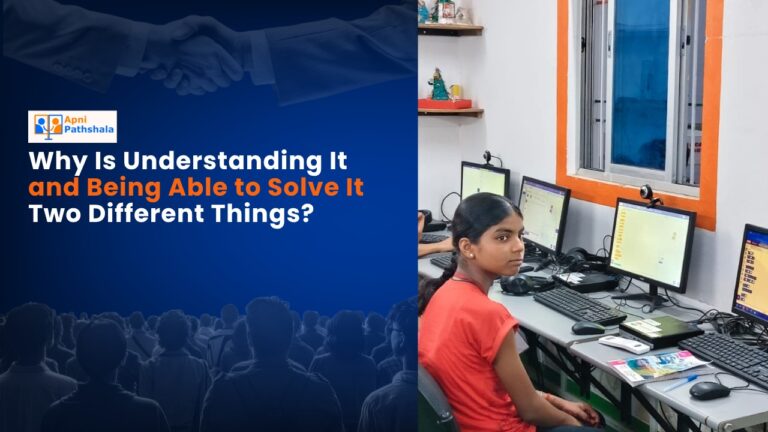 Apni Pathshala

Why Is Understanding It and Being Able to Solve It Two Different Things?